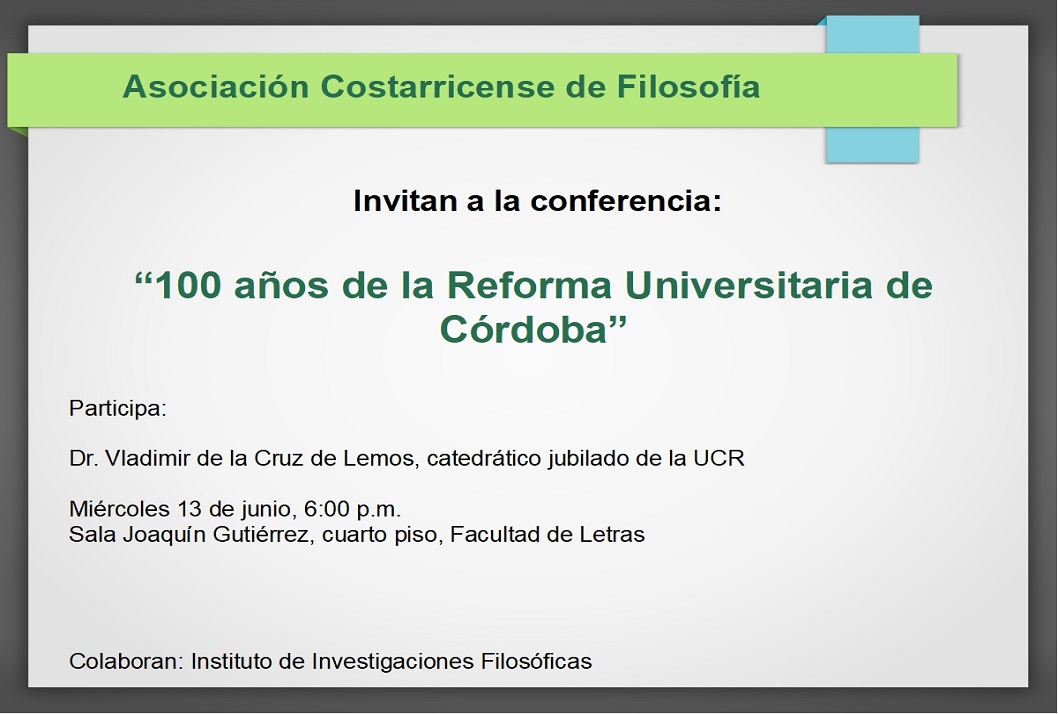 Asociación Costarricense de Filosofía

Invitan a la conferencia:

“100 años de la Reforma Universitaria de Córdoba”

Participa:

Dr. Vladimir de la Cruz de Lemos, catedrático jubilado de la UCR

Miércoles 13 de junio, 6:00 p.m.
Sala Joaquín Gutiérrez, cuarto piso, Facultad de Letras

Colaboran: Instituto de Investigaciones Filosóficas